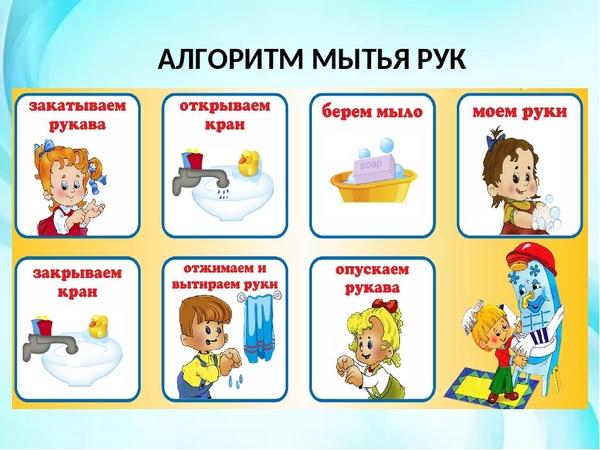 АЛГОРИТМ МЫТЬЯ РУК

закатываем рукава

открываем кран

берем мыло

soap

моем руки

закрываем кран

отжимаем и вытираем руки

опускаем рукава